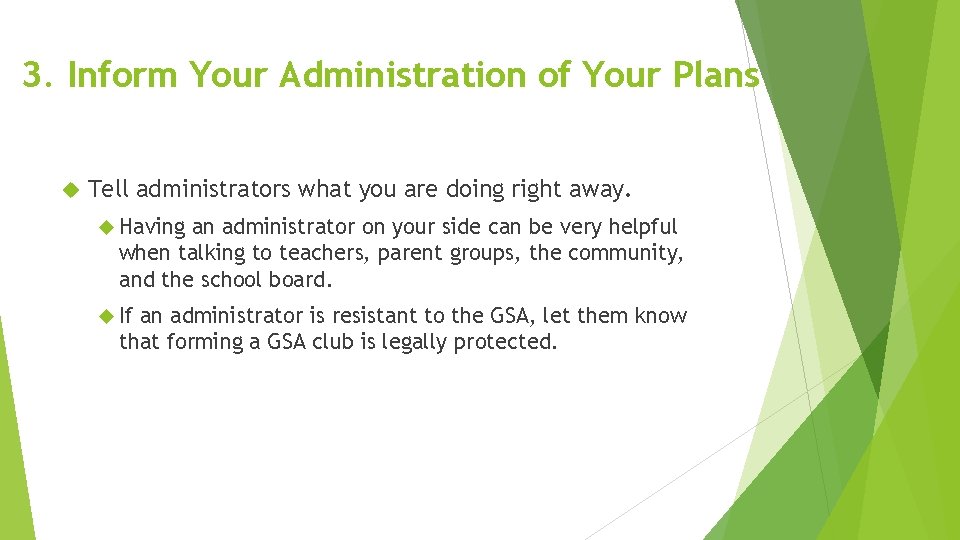 3. Inform Your Administration of Your Plans

Tell administrators what you are doing right away.

Having an administrator on your side can be very helpful when talking to teachers, parent groups, the community, and the school board.

If an administrator is resistant to the GSA, let them know that forming a GSA club is legally protected.